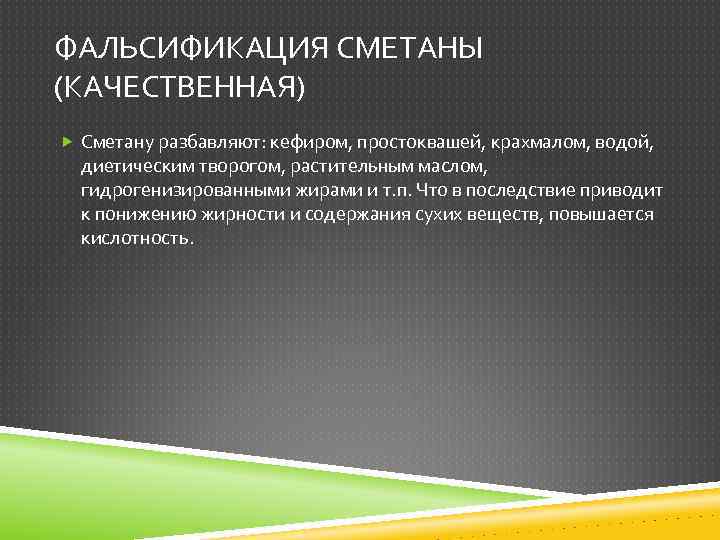 ФАЛЬСИФИКАЦИЯ СМЕТАНЫ (КАЧЕСТВЕННАЯ)

Сметану разбавляют: кефиром, простоквашей, крахмалом, водой, диетическим творогом, растительным маслом, гидрогенизированными жирами и т.п. Что в последствие приводит к понижению жирности и содержания сухих веществ, повышается кислотность.